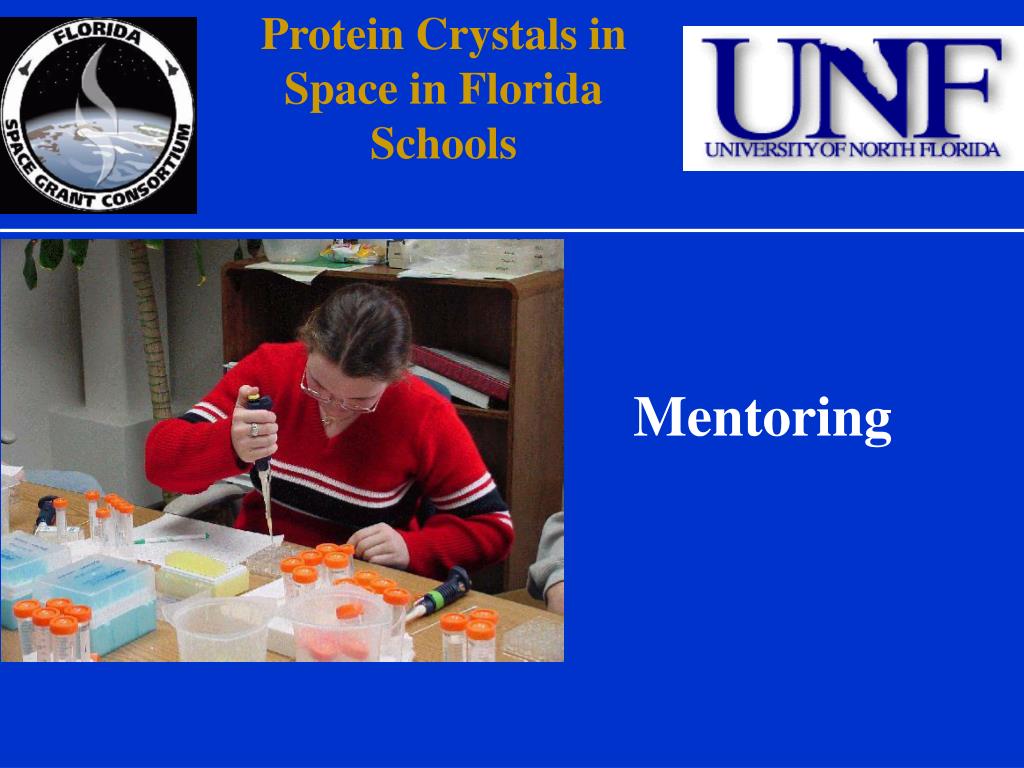 FLORIDA SPACE GRANT CONSORTIUM

Protein Crystals in Space in Florida Schools

UNF
UNIVERSITY OF NORTH FLORIDA

Mentoring